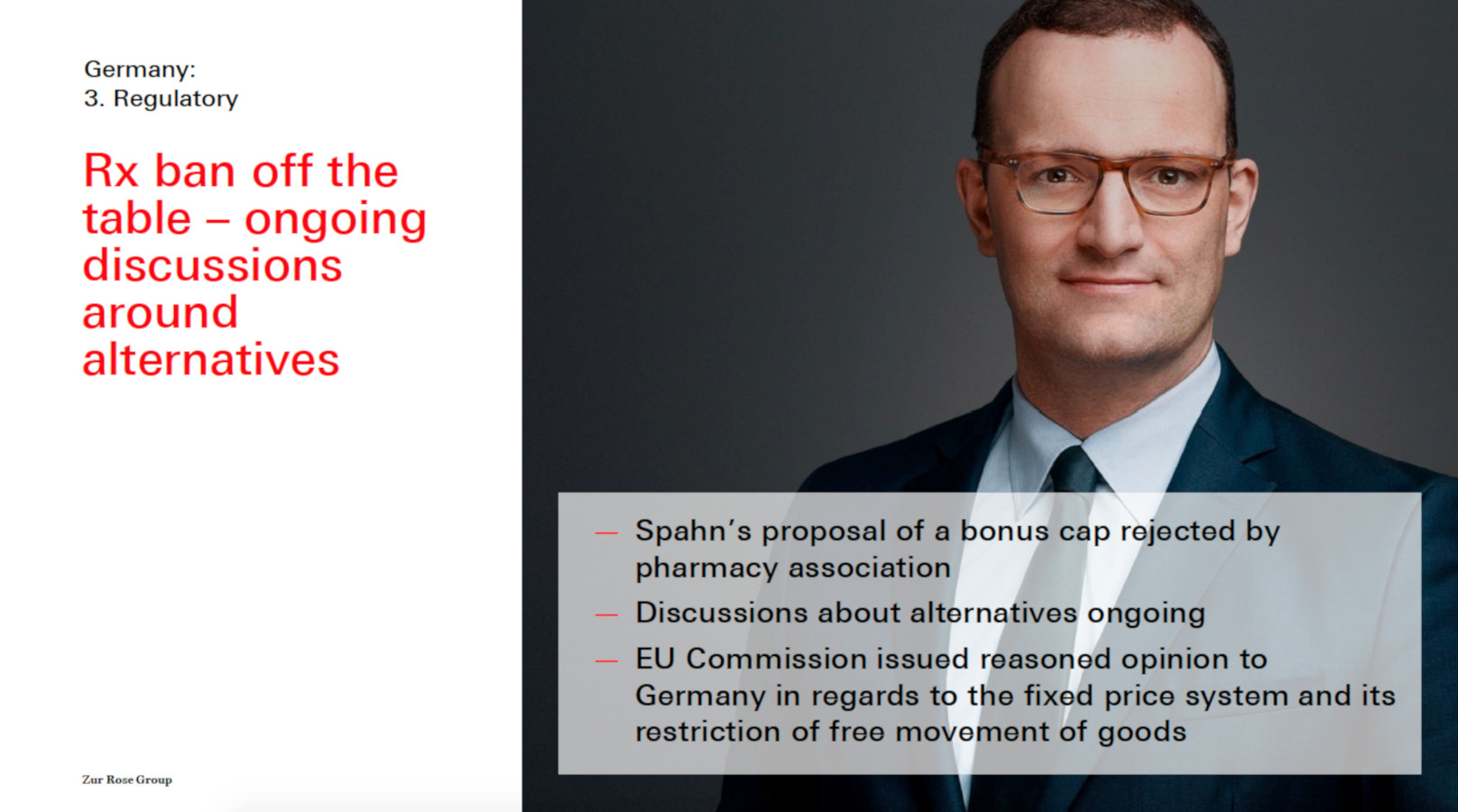 Germany:
3. Regulatory

Rx ban off the table – ongoing discussions around alternatives

— Spahn's proposal of a bonus cap rejected by pharmacy association
— Discussions about alternatives ongoing
— EU Commission issued reasoned opinion to Germany in regards to the fixed price system and its restriction of free movement of goods

Zur Rose Group